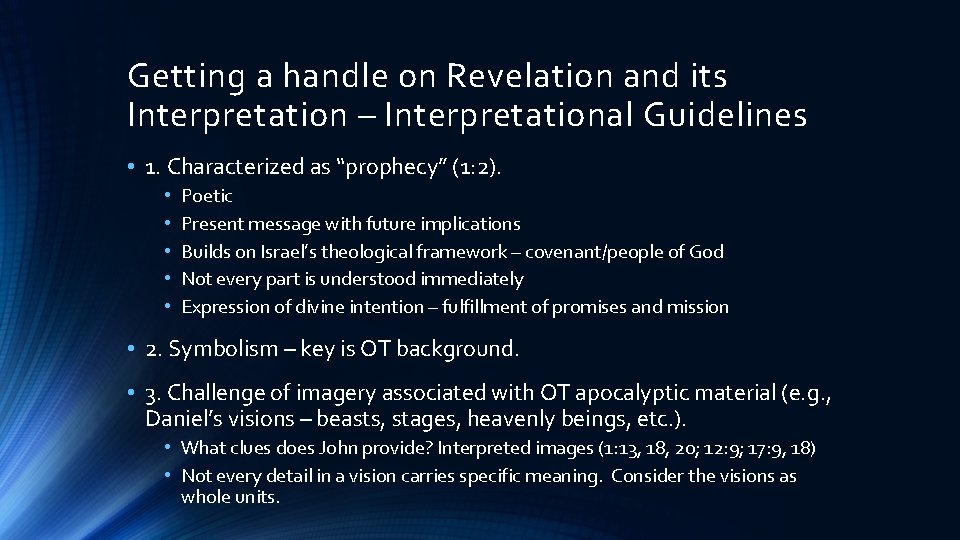 Getting a handle on Revelation and its Interpretation – Interpretational Guidelines

• 1. Characterized as "prophecy" (1:2).
• Poetic
• Present message with future implications
• Builds on Israel's theological framework – covenant/people of God
• Not every part is understood immediately
• Expression of divine intention – fulfillment of promises and mission

• 2. Symbolism – key is OT background.

• 3. Challenge of imagery associated with OT apocalyptic material (e.g., Daniel's visions – beasts, stages, heavenly beings, etc.).
• What clues does John provide? Interpreted images (1:13, 18, 20; 12:9; 17:9, 18)
• Not every detail in a vision carries specific meaning. Consider the visions as whole units.